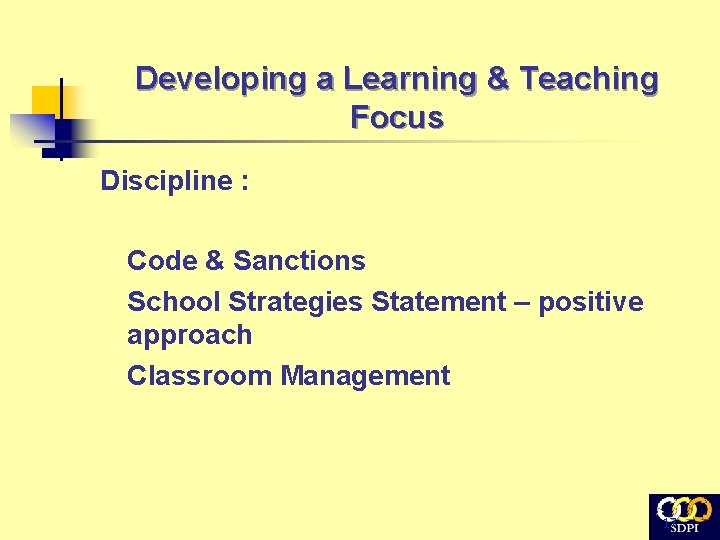 Developing a Learning & Teaching Focus

Discipline :

Code & Sanctions

School Strategies Statement – positive approach

Classroom Management

SDPI